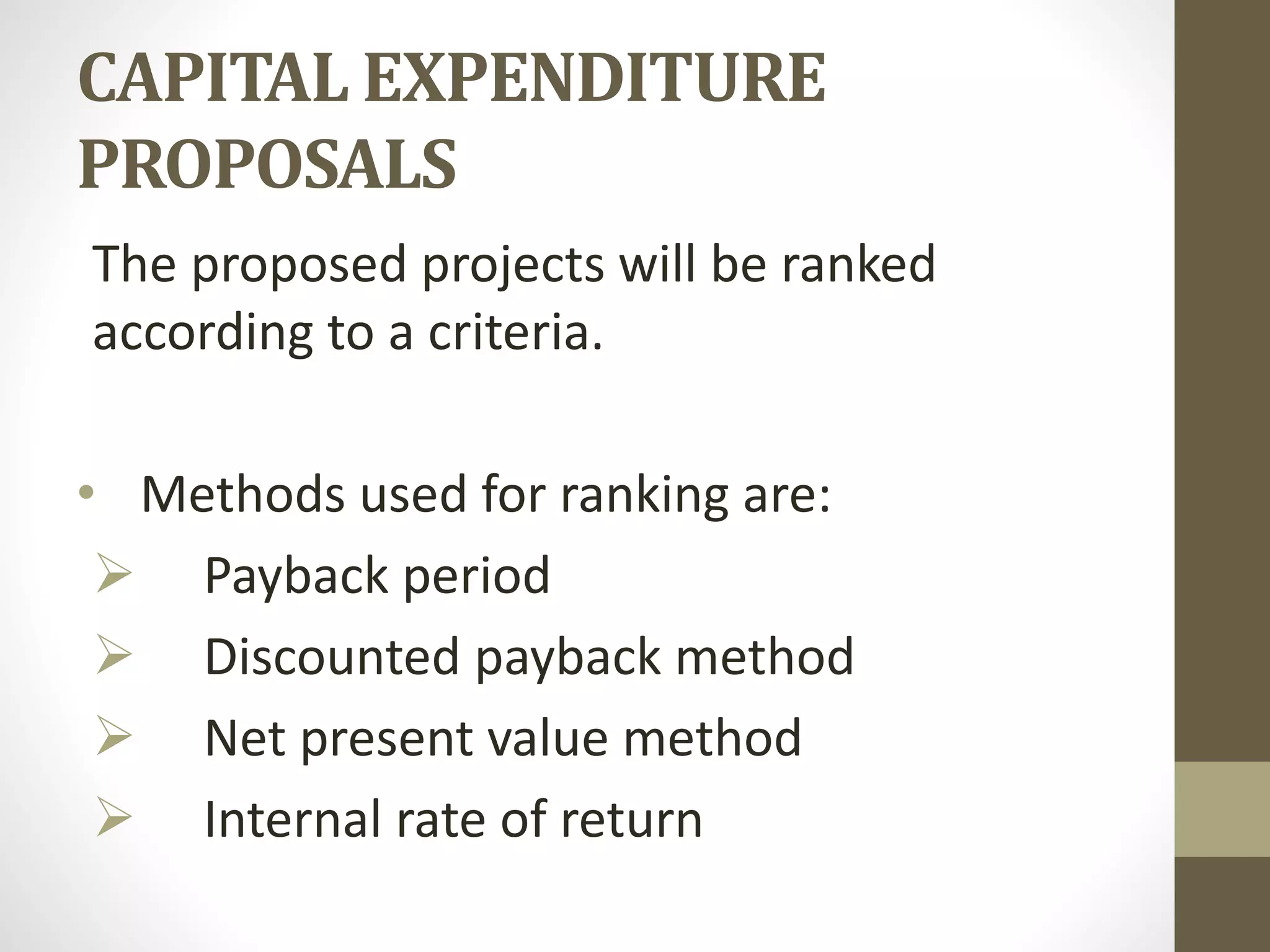 CAPITAL EXPENDITURE PROPOSALS

The proposed projects will be ranked according to a criteria.

• Methods used for ranking are:
➢ Payback period
➢ Discounted payback method
➢ Net present value method
➢ Internal rate of return